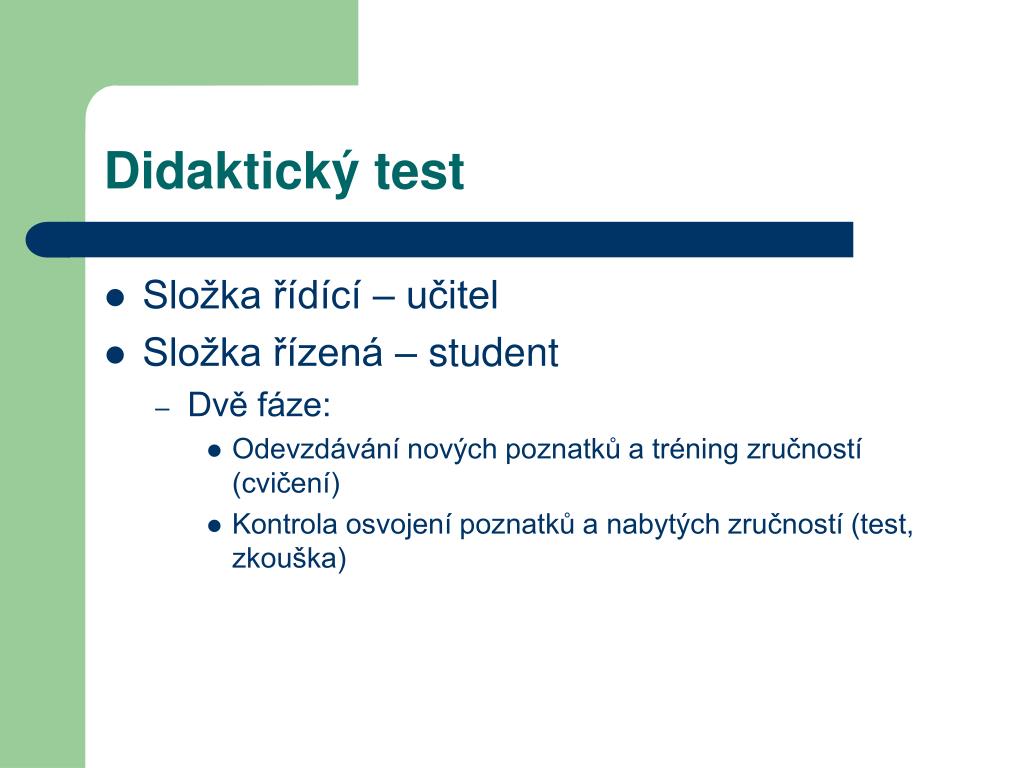 Didaktický test

- Složka řídící – učitel
- Složka řízená – student
  - Dvě fáze:
    - Odevzdávání nových poznatků a tréning zručností (cvičení)
    - Kontrola osvojení poznatků a nabytých zručností (test, zkouška)